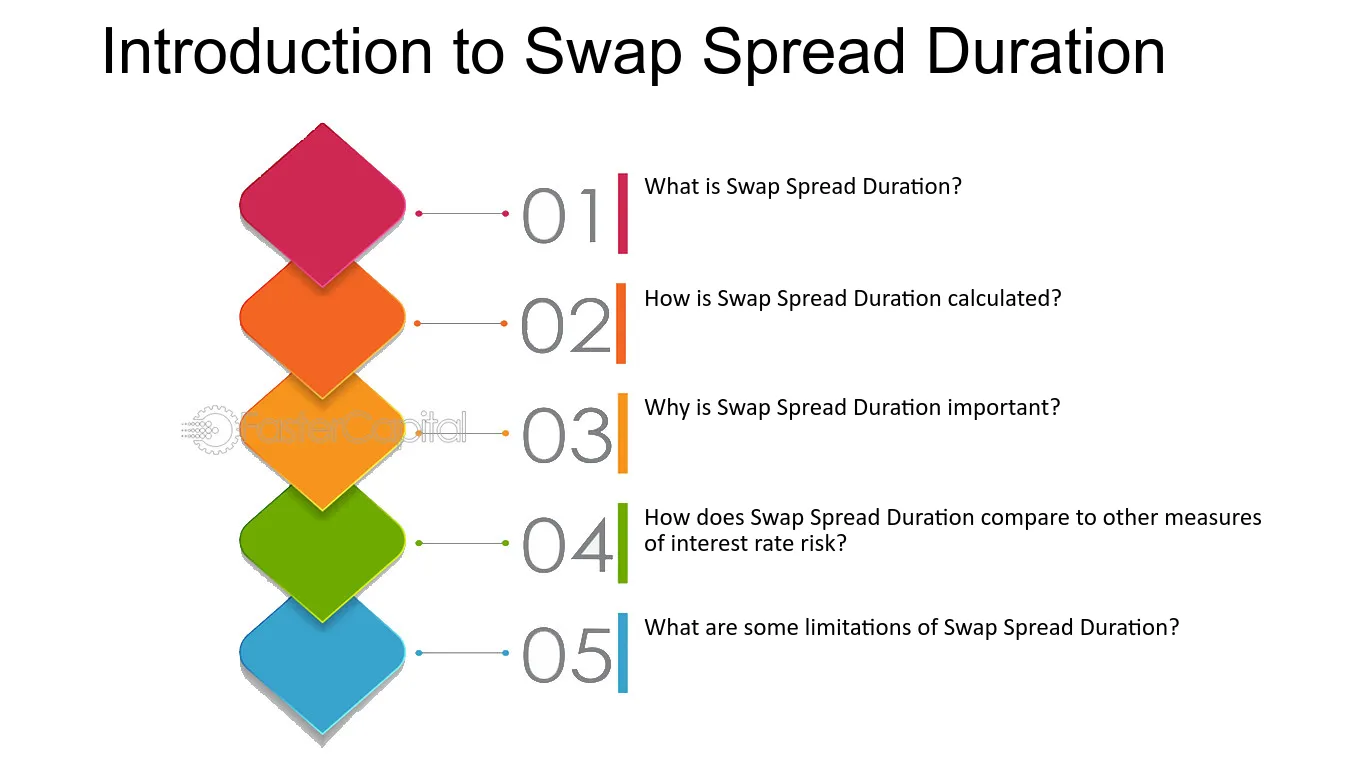 Introduction to Swap Spread Duration

01 What is Swap Spread Duration?

02 How is Swap Spread Duration calculated?

03 Why is Swap Spread Duration important?

04 How does Swap Spread Duration compare to other measures of interest rate risk?

05 What are some limitations of Swap Spread Duration?

FasterCapital